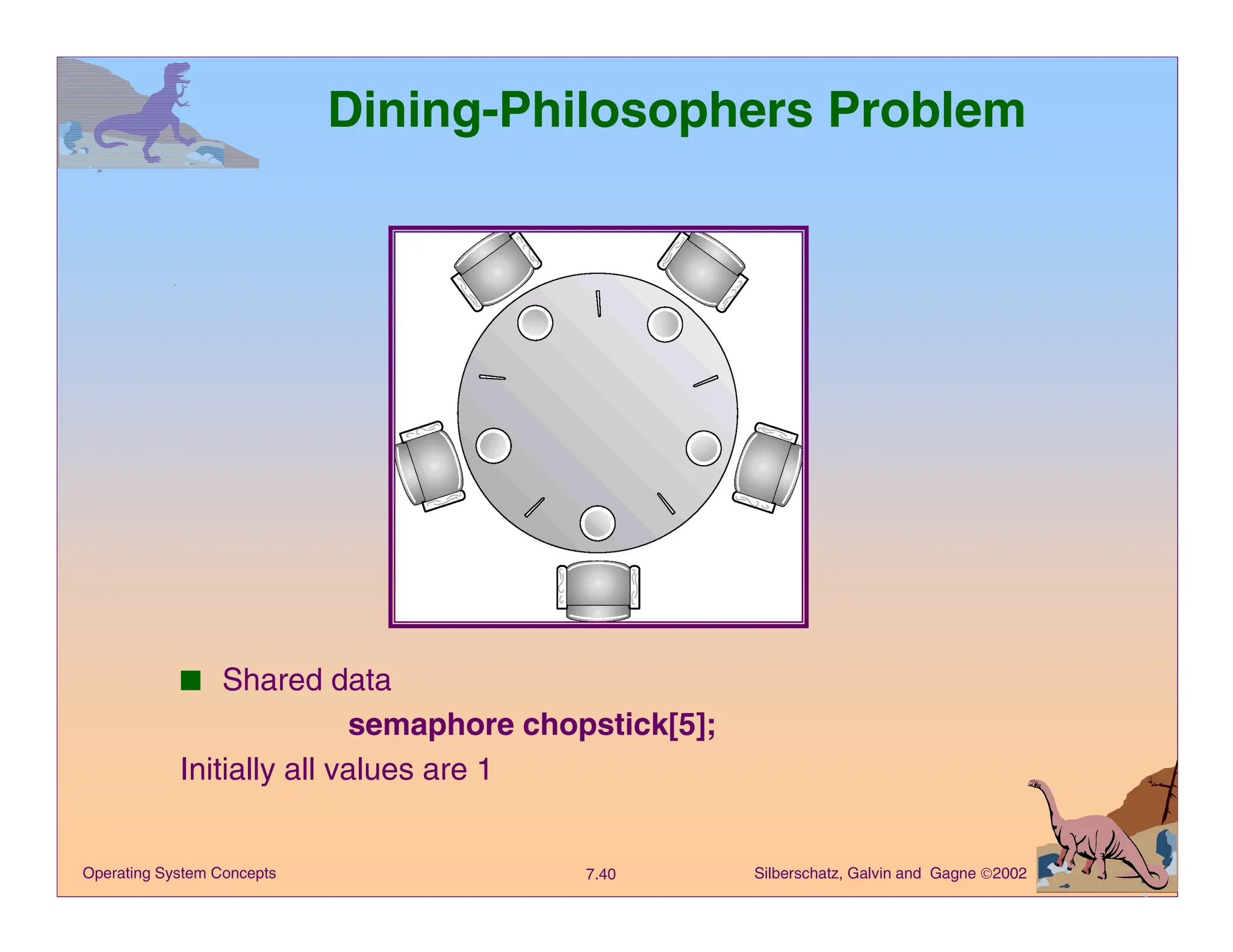 Dining-Philosophers Problem

■ Shared data

semaphore chopstick[5];

Initially all values are 1

Operating System Concepts

7.40

Silberschatz, Galvin and Gagne ©2002